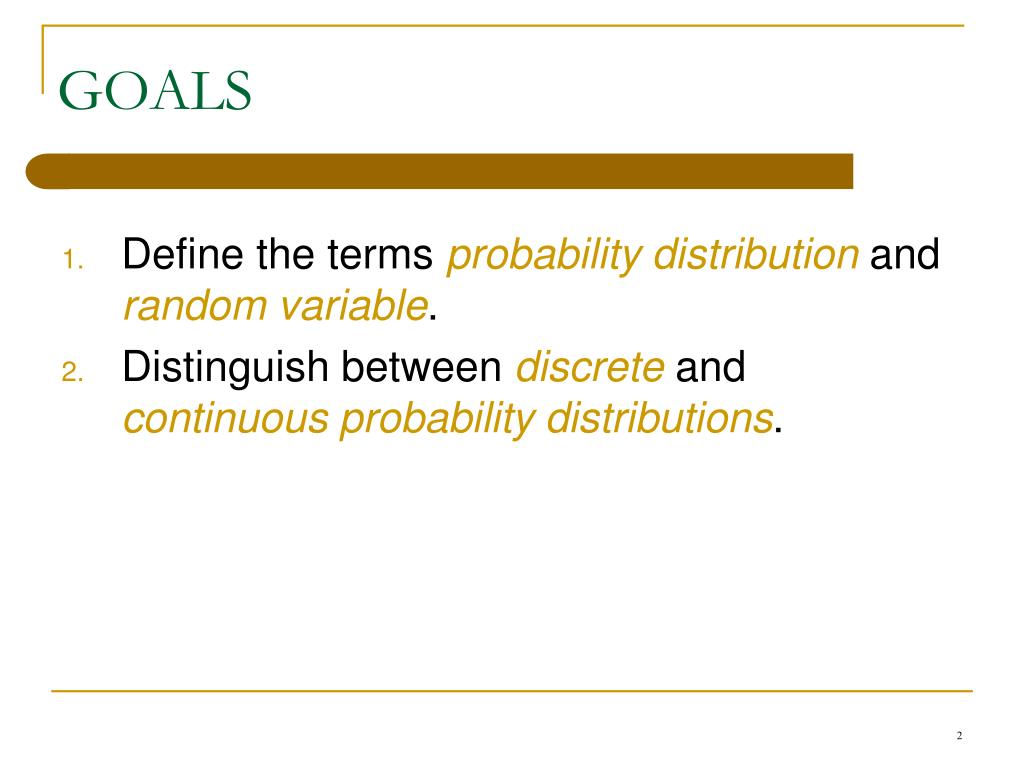 GOALS

1. Define the terms probability distribution and random variable.
2. Distinguish between discrete and continuous probability distributions.

2